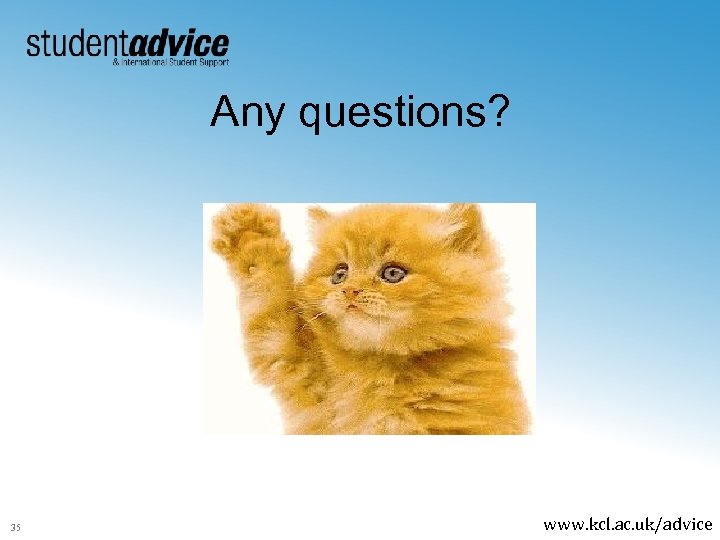 studentadvice
& International Student Support

Any questions?

35

www.kcl.ac.uk/advice